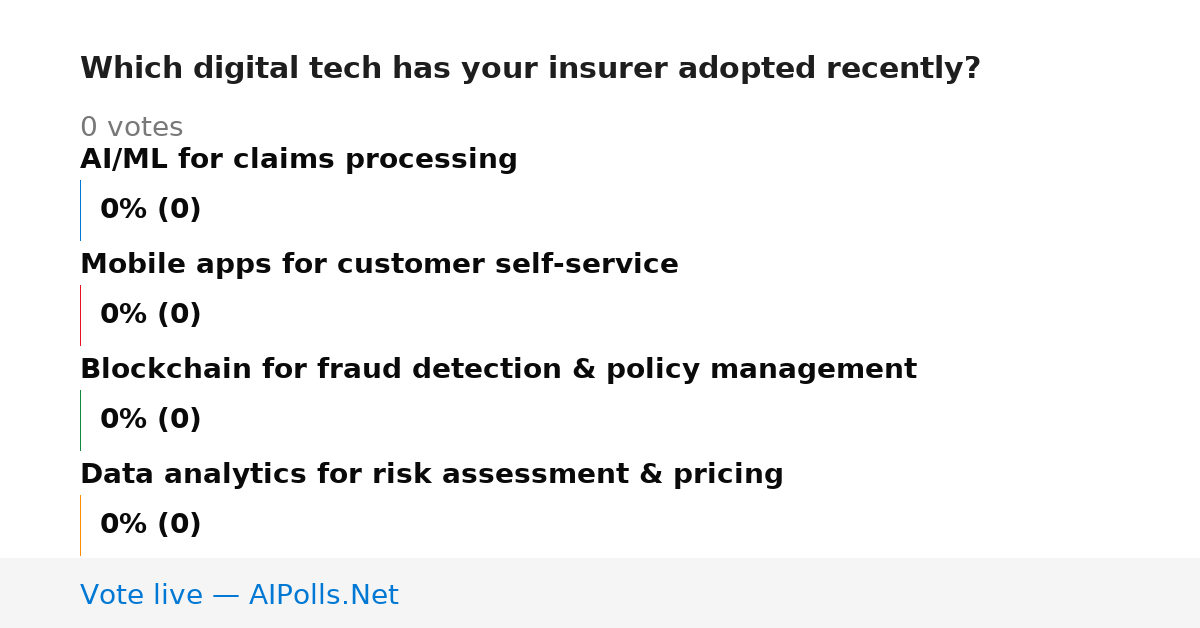 Which digital tech has your insurer adopted recently?

0 votes

AI/ML for claims processing

0% (0)

Mobile apps for customer self-service

0% (0)

Blockchain for fraud detection & policy management

0% (0)

Data analytics for risk assessment & pricing

0% (0)

Vote live — AIPolls.Net